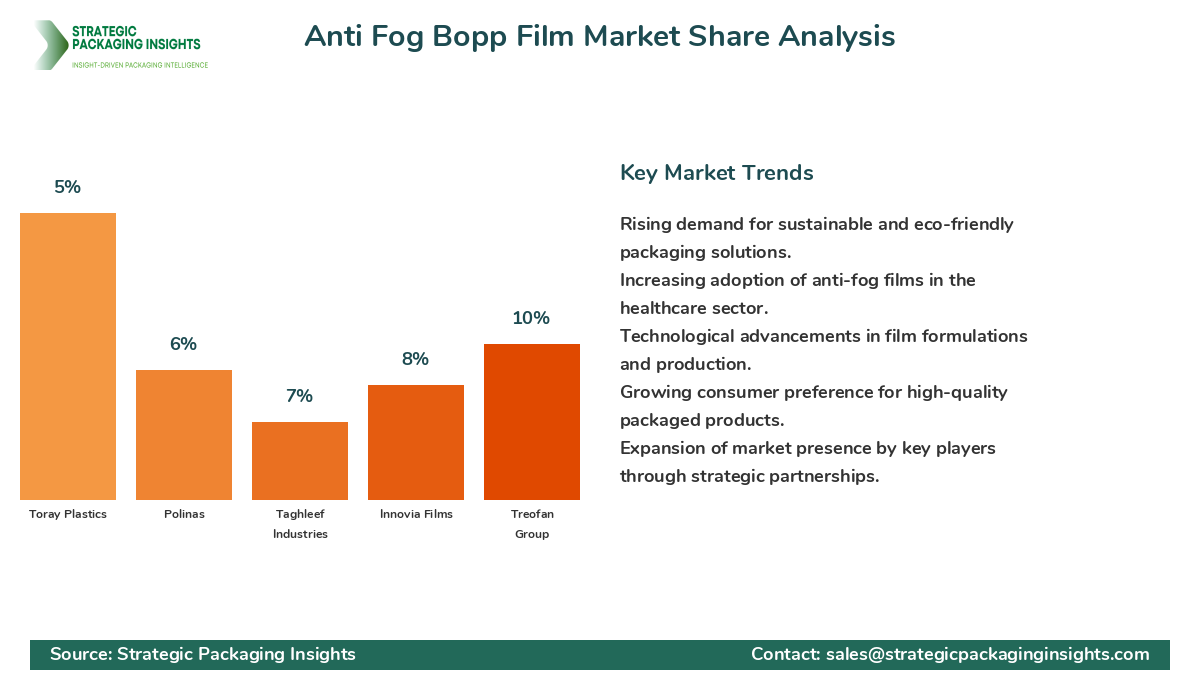 STRATEGIC PACKAGING INSIGHTS
INSIGHT-DRIVEN PACKAGING INTELLIGENCE

Anti Fog Bopp Film Market Share Analysis

5%
6%
7%
8%
10%

Toray Plastics
Polinas
Taghleef Industries
Innovia Films
Treofan Group

Key Market Trends

Rising demand for sustainable and eco-friendly packaging solutions.
Increasing adoption of anti-fog films in the healthcare sector.
Technological advancements in film formulations and production.
Growing consumer preference for high-quality packaged products.
Expansion of market presence by key players through strategic partnerships.

Source: Strategic Packaging Insights
Contact: sales@strategicpackaginginsights.com